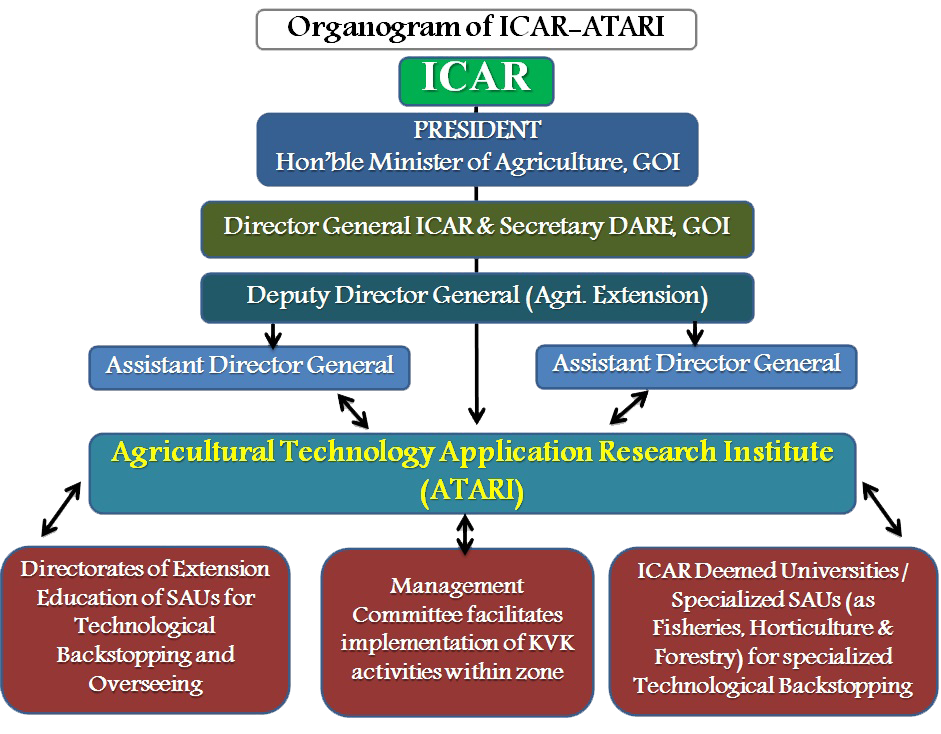 Organogram of ICAR-ATARI

ICAR

PRESIDENT
Hon'ble Minister of Agriculture, GOI

Director General ICAR & Secretary DARE, GOI

Deputy Director General (Agri. Extension)

Assistant Director General

Assistant Director General

Agricultural Technology Application Research Institute (ATARI)

Directorates of Extension Education of SAUs for Technological Backstopping and Overseeing

Management Committee facilitates implementation of KVK activities within zone

ICAR Deemed Universities / Specialized SAUs (as Fisheries, Horticulture & Forestry) for specialized Technological Backstopping